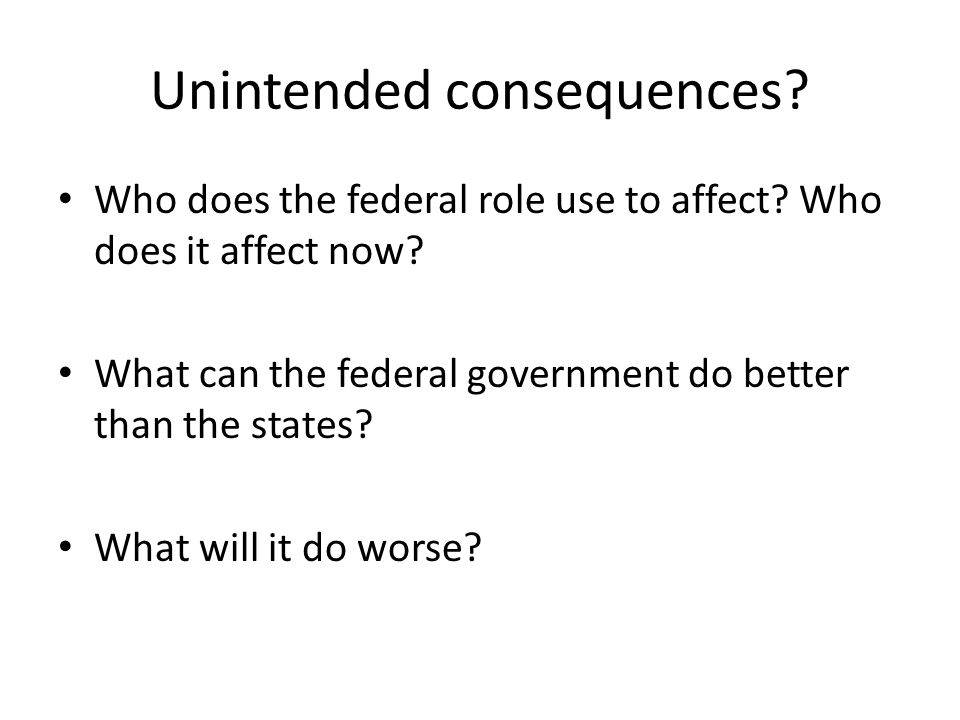 Unintended consequences?

• Who does the federal role use to affect? Who does it affect now?

• What can the federal government do better than the states?

• What will it do worse?